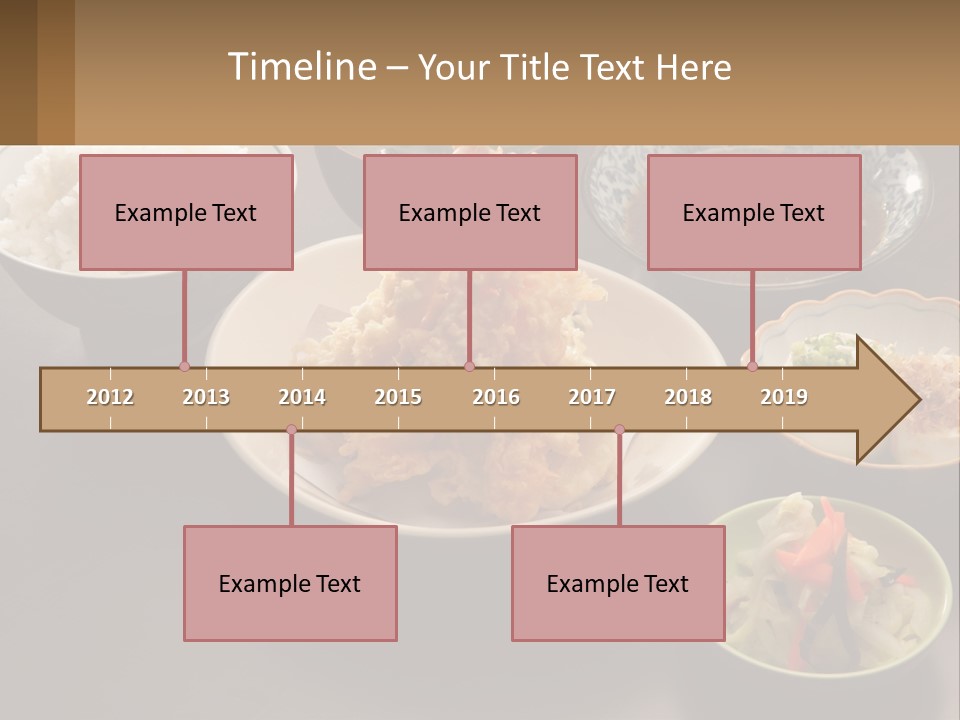 Timeline – Your Title Text Here

Example Text

Example Text

Example Text

2012 2013 2014 2015 2016 2017 2018 2019

Example Text

Example Text